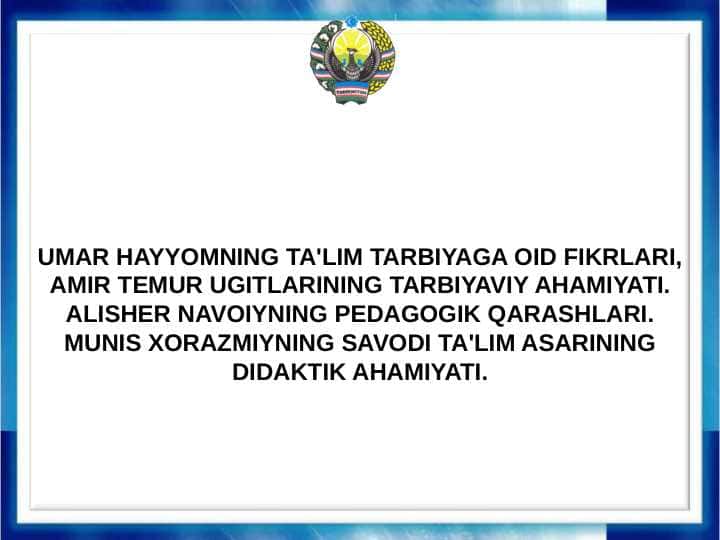 UMAR HAYYOMNING TA'LIM TARBIYAGA OID FIKRLARI, AMIR TEMUR UGITLARINING TARBIYAVIY AHAMIYATI. ALISHER NAVOIYNING PEDAGOGIK QARASHLARI. MUNIS XORAZMIYNING SAVODI TA'LIM ASARINING DIDAKTIK AHAMIYATI.